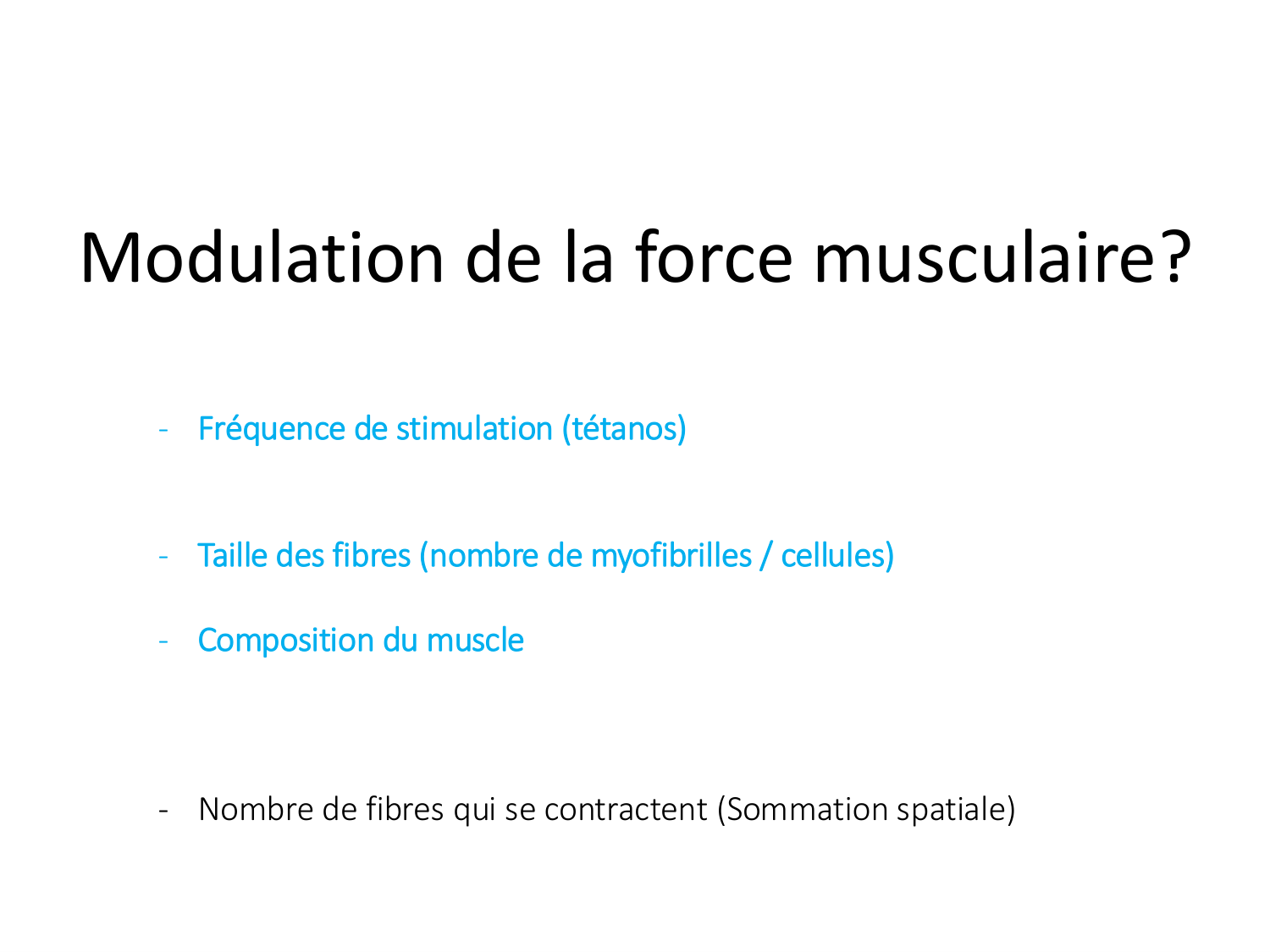 Modulation de la force musculaire?

- Fréquence de stimulation (tétanos)

- Taille des fibres (nombre de myofibrilles / cellules)

- Composition du muscle

- Nombre de fibres qui se contractent (Sommation spatiale)